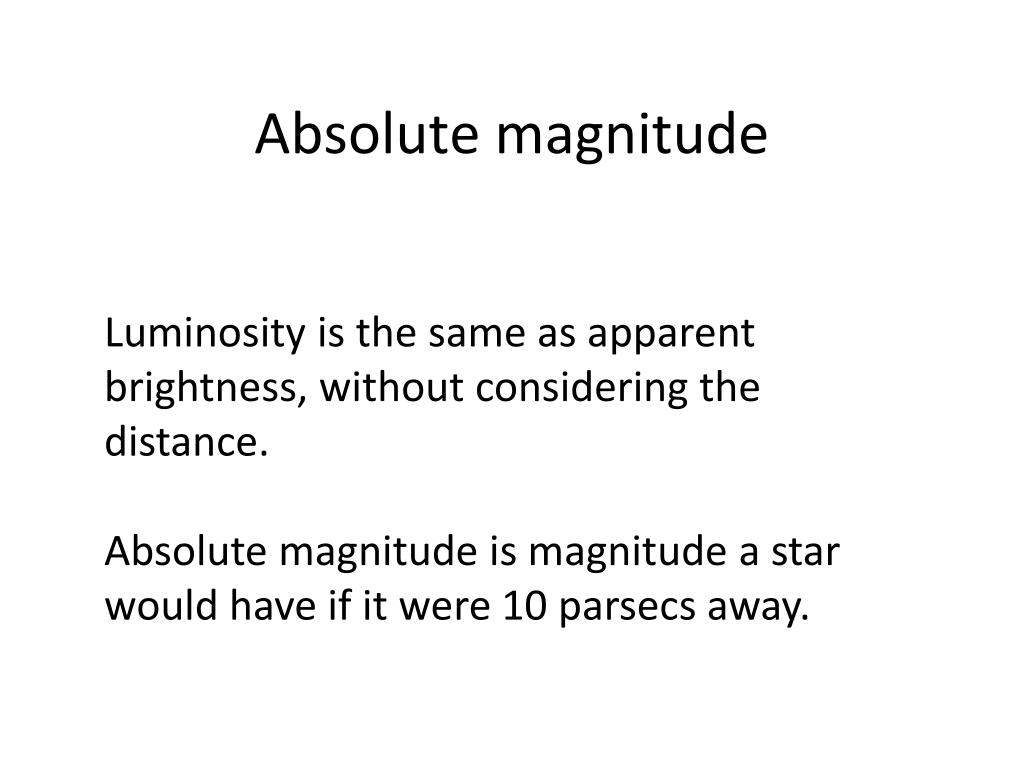 Absolute magnitude

Luminosity is the same as apparent brightness, without considering the distance.

Absolute magnitude is magnitude a star would have if it were 10 parsecs away.